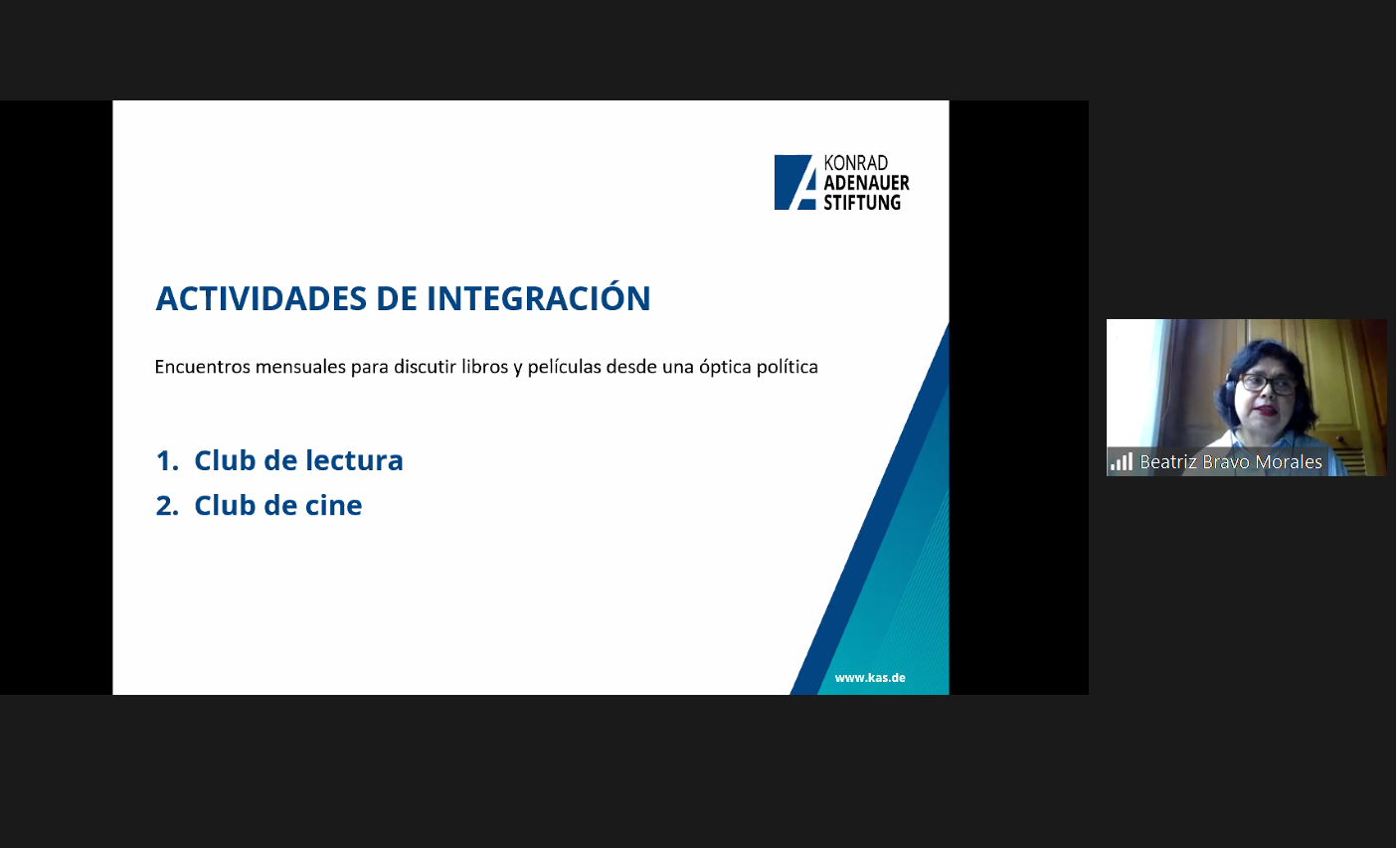 KONRAD
ADENAUER
STIFTUNG

ACTIVIDADES DE INTEGRACIÓN

Encuentros mensuales para discutir libros y películas desde una óptica política

1. Club de lectura
2. Club de cine

www.kas.de

Beatriz Bravo Morales